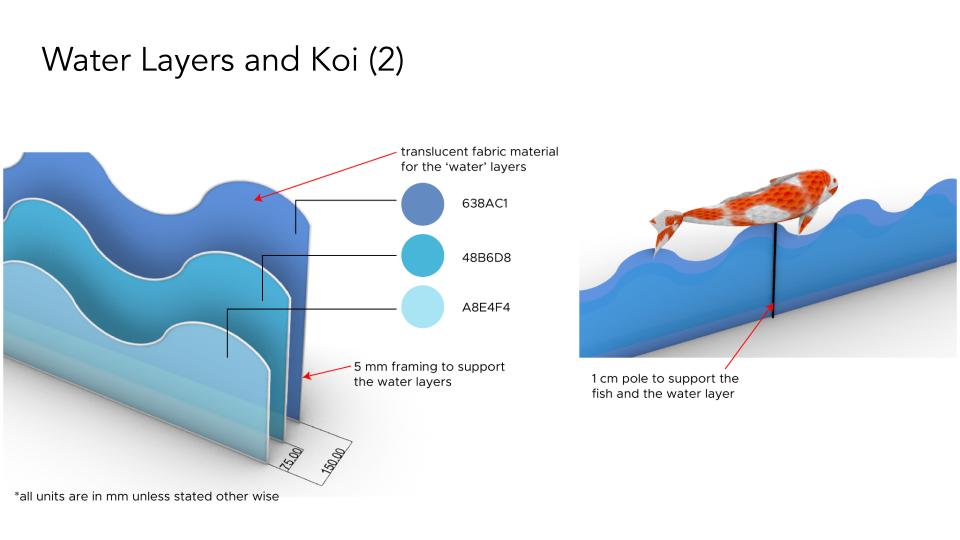 Water Layers and Koi (2)

translucent fabric material for the 'water' layers

638AC1

48B6D8

A8E4F4

5 mm framing to support the water layers

75.00

150.00

*all units are in mm unless stated other wise

1 cm pole to support the fish and the water layer